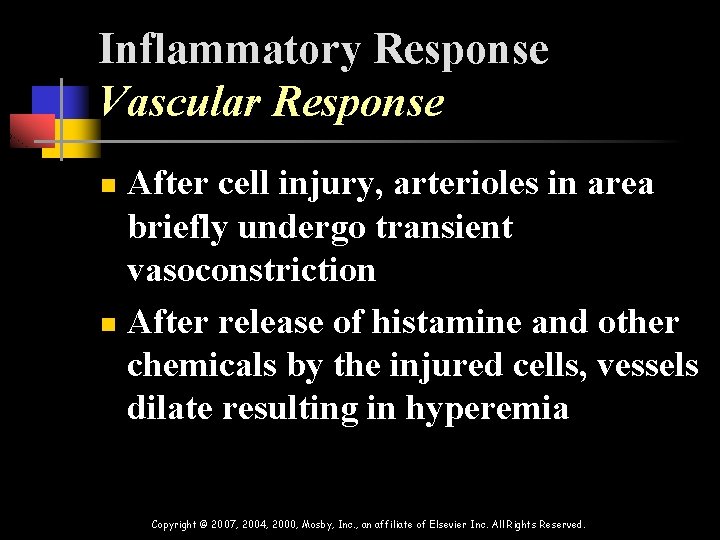 Inflammatory Response
Vascular Response

- After cell injury, arterioles in area briefly undergo transient vasoconstriction
- After release of histamine and other chemicals by the injured cells, vessels dilate resulting in hyperemia

Copyright © 2007, 2004, 2000, Mosby, Inc., an affiliate of Elsevier Inc. All Rights Reserved.